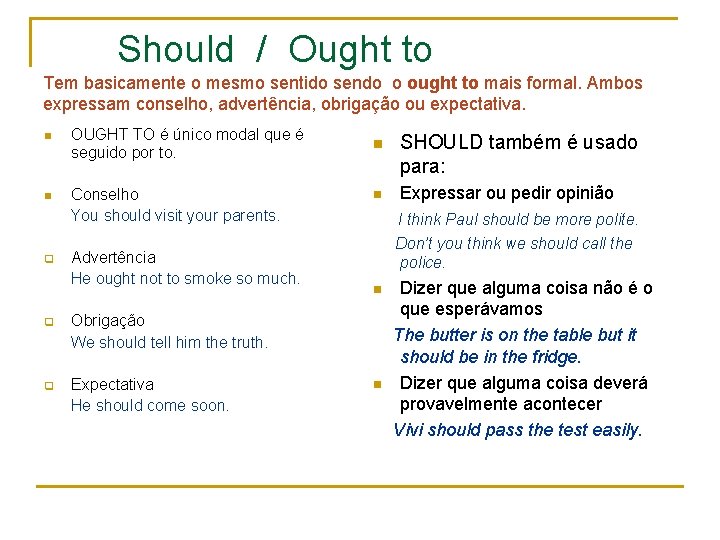 Should / Ought to

Tem basicamente o mesmo sentido sendo o ought to mais formal. Ambos expressam conselho, advertência, obrigação ou expectativa.

OUGHT TO é único modal que é seguido por to.

Conselho
You should visit your parents.

Advertência
He ought not to smoke so much.

Obrigação
We should tell him the truth.

Expectativa
He should come soon.

SHOULD também é usado para:

Expressar ou pedir opinião
I think Paul should be more polite.
Don't you think we should call the police.

Dizer que alguma coisa não é o que esperávamos
The butter is on the table but it should be in the fridge.

Dizer que alguma coisa deverá provavelmente acontecer
Vivi should pass the test easily.